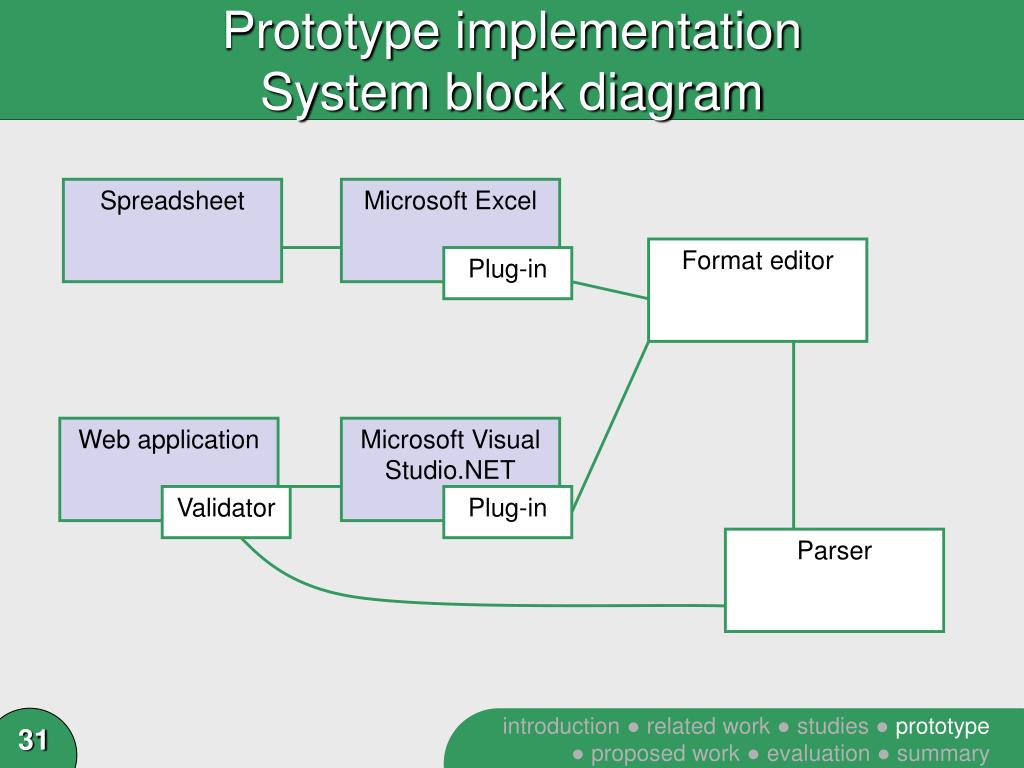 Prototype implementation
System block diagram

Spreadsheet

Microsoft Excel

Plug-in

Format editor

Web application

Validator

Microsoft Visual Studio.NET

Plug-in

Parser

31

introduction ● related work ● studies ● prototype ● proposed work ● evaluation ● summary